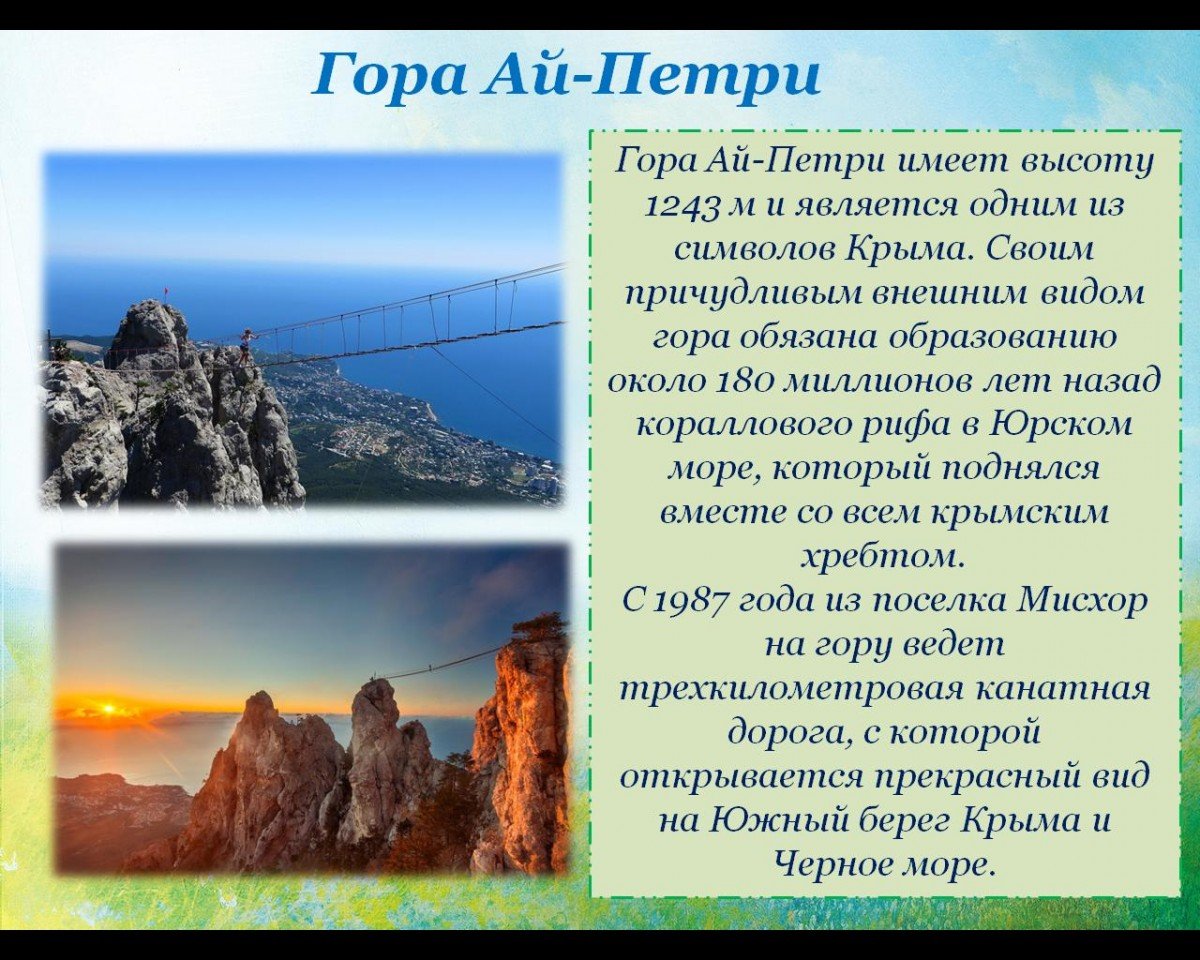 Гора Ай-Петри

Гора Ай-Петри имеет высоту 1243 м и является одним из символов Крыма. Своим причудливым внешним видом гора обязана образованию около 180 миллионов лет назад кораллового рифа в Юрском море, который поднялся вместе со всем крымским хребтом.
С 1987 года из поселка Мисхор на гору ведет трехкилометровая канатная дорога, с которой открывается прекрасный вид на Южный берег Крыма и Черное море.